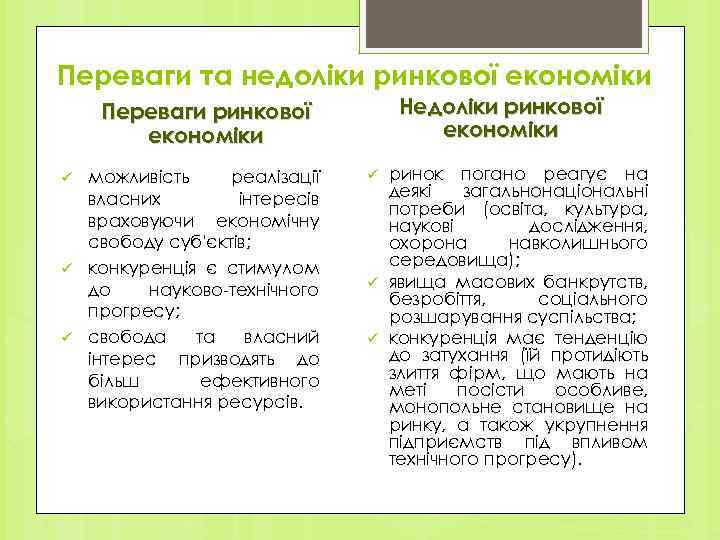 Переваги та недоліки ринкової економіки

Переваги ринкової економіки

✓ можливість реалізації власних інтересів враховуючи економічну свободу суб'єктів;
✓ конкуренція є стимулом до науково-технічного прогресу;
✓ свобода та власний інтерес призводять до більш ефективного використання ресурсів.

Недоліки ринкової економіки

✓ ринок погано реагує на деякі загальнонаціональні потреби (освіта, культура, наукові дослідження, охорона навколишнього середовища);
✓ явища масових банкрутств, безробіття, соціального розшарування суспільства;
✓ конкуренція має тенденцію до затухання (їй протидіють злиття фірм, що мають на меті посісти особливе, монопольне становище на ринку, а також укрупнення підприємств під впливом технічного прогресу).